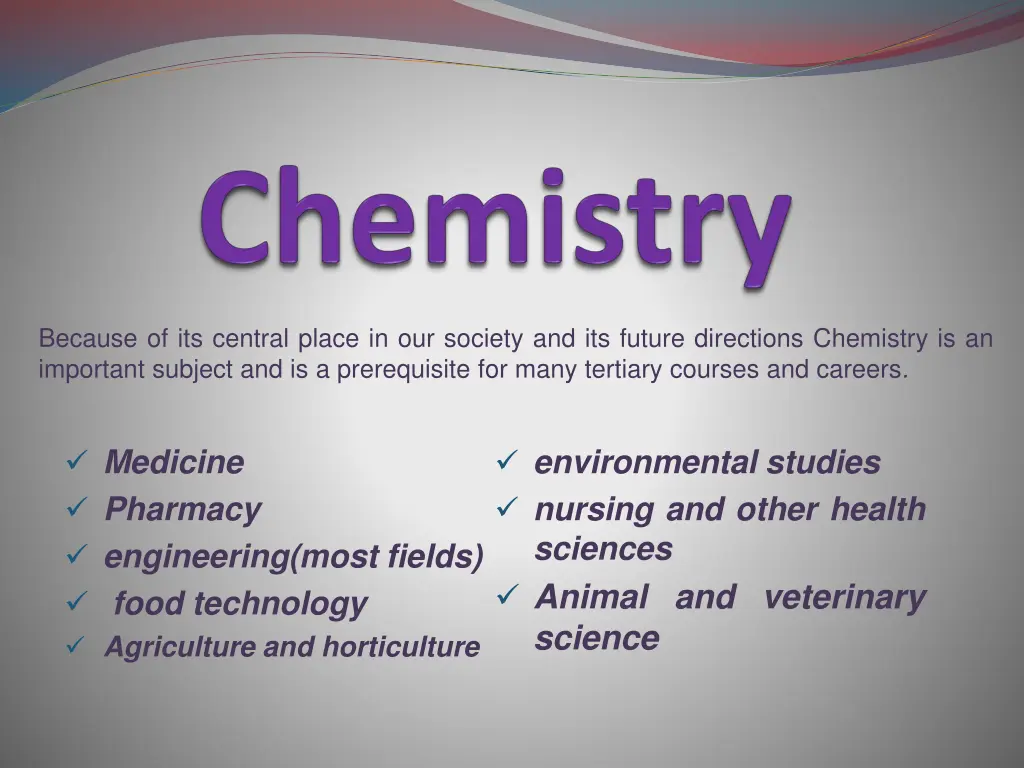 Chemistry

Because of its central place in our society and its future directions Chemistry is an important subject and is a prerequisite for many tertiary courses and careers.

✓ Medicine
✓ Pharmacy
✓ engineering(most fields)
✓ food technology
✓ Agriculture and horticulture

✓ environmental studies
✓ nursing and other health sciences
✓ Animal and veterinary science